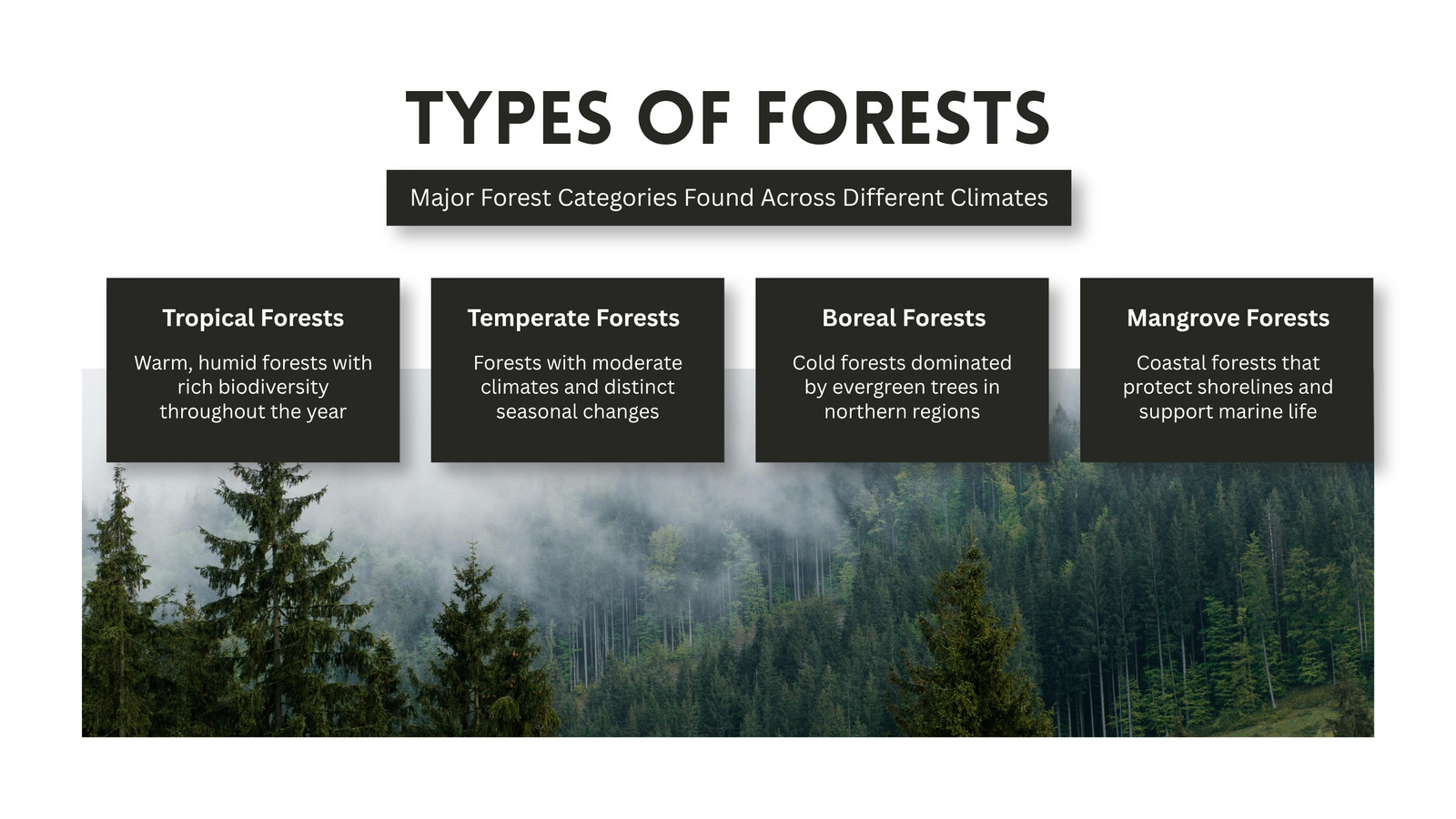 TYPES OF FORESTS

Major Forest Categories Found Across Different Climates

Tropical Forests

Warm, humid forests with rich biodiversity throughout the year

Temperate Forests

Forests with moderate climates and distinct seasonal changes

Boreal Forests

Cold forests dominated by evergreen trees in northern regions

Mangrove Forests

Coastal forests that protect shorelines and support marine life